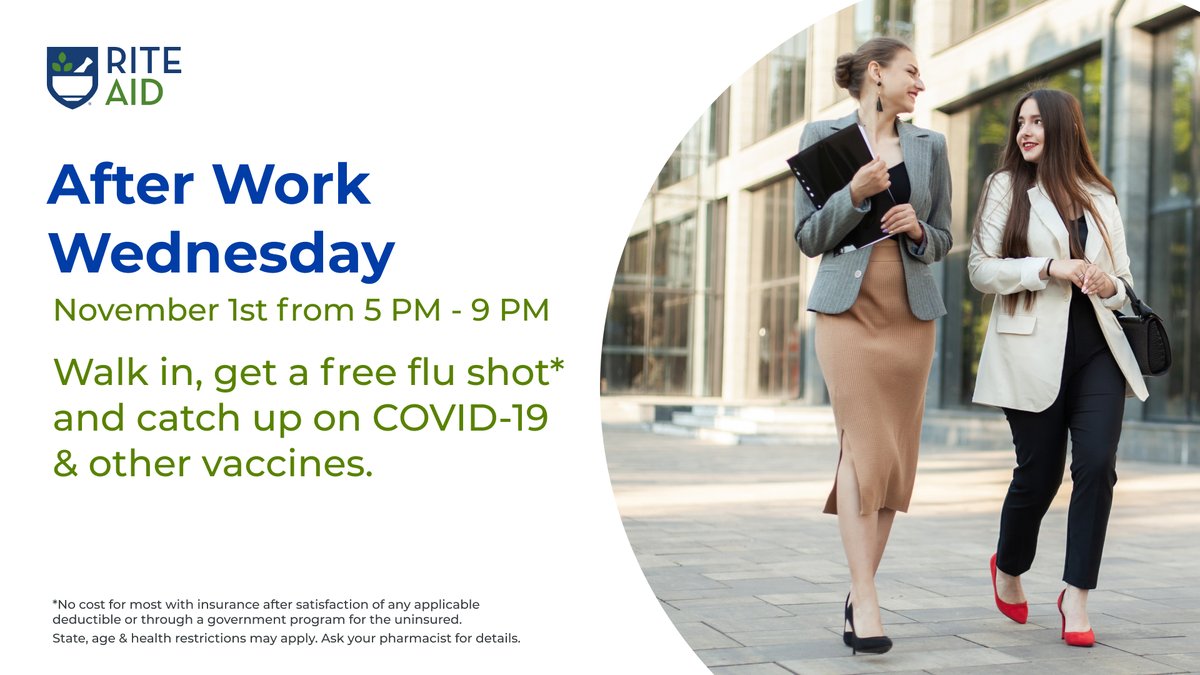 RITE AID

After Work Wednesday

November 1st from 5 PM - 9 PM

Walk in, get a free flu shot* and catch up on COVID-19 & other vaccines.

*No cost for most with insurance after satisfaction of any applicable deductible or through a government program for the uninsured.
State, age & health restrictions may apply. Ask your pharmacist for details.